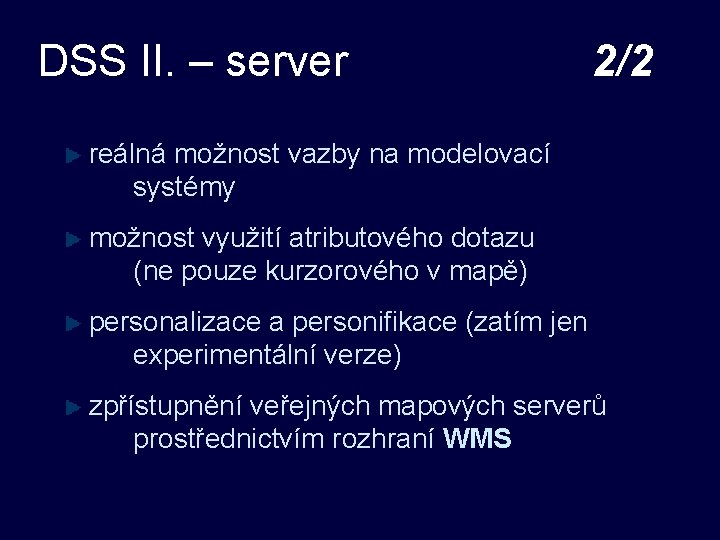 DSS II. – server 2/2

reálná možnost vazby na modelovací systémy

možnost využití atributového dotazu (ne pouze kurzorového v mapě)

personalizace a personifikace (zatím jen experimentální verze)

zpřístupnění veřejných mapových serverů prostřednictvím rozhraní WMS